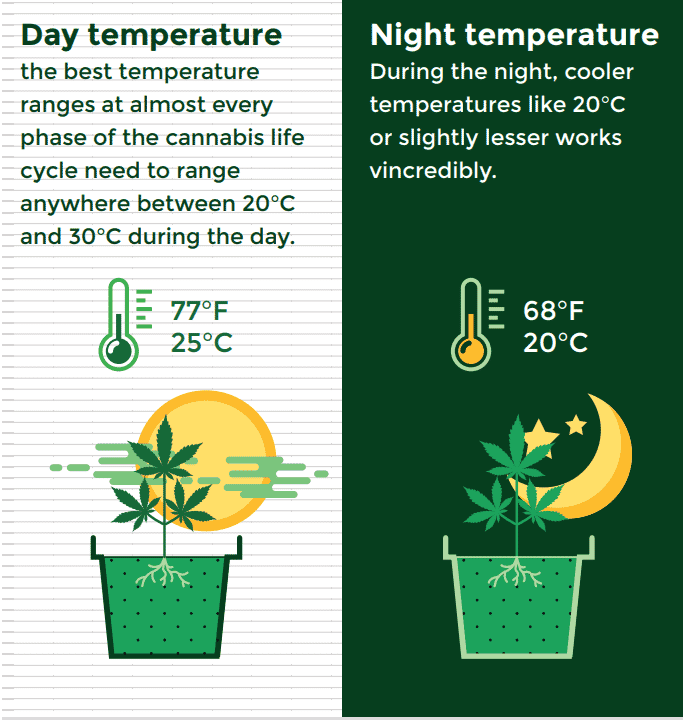 Day temperature
the best temperature ranges at almost every phase of the cannabis life cycle need to range anywhere between 20°C and 30°C during the day.

77°F
25°C

Night temperature
During the night, cooler temperatures like 20°C or slightly lesser works vincredibly.

68°F
20°C